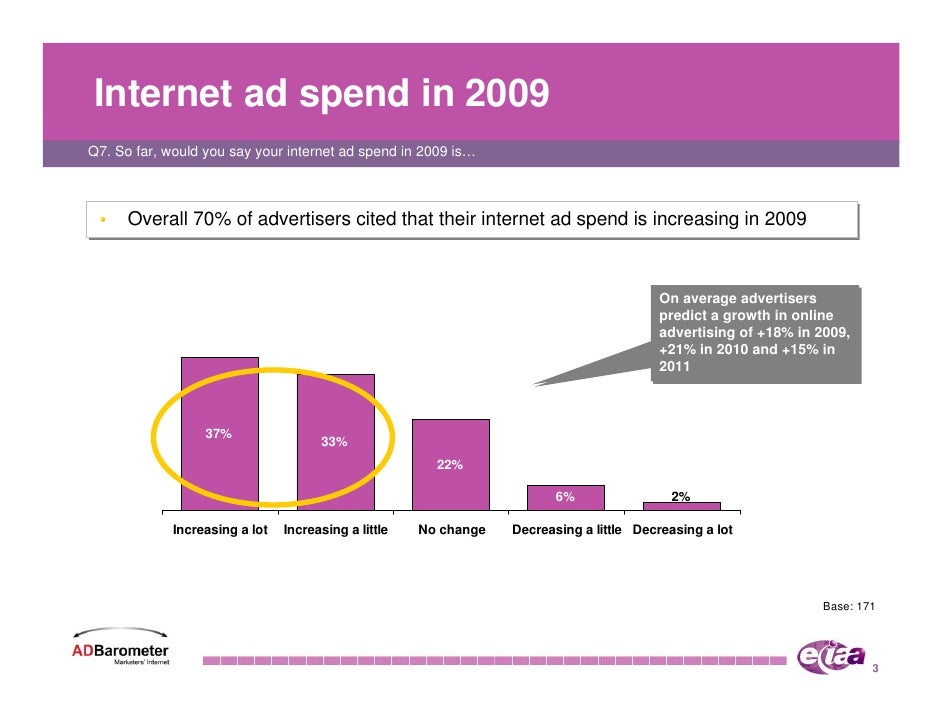 Internet ad spend in 2009

Q7. So far, would you say your internet ad spend in 2009 is…

• Overall 70% of advertisers cited that their internet ad spend is increasing in 2009

On average advertisers predict a growth in online advertising of +18% in 2009, +21% in 2010 and +15% in 2011

37%
33%
22%
6%
2%

Increasing a lot
Increasing a little
No change
Decreasing a little
Decreasing a lot

Base: 171

ADBarometer
Marketers' Internet

eiaa

3